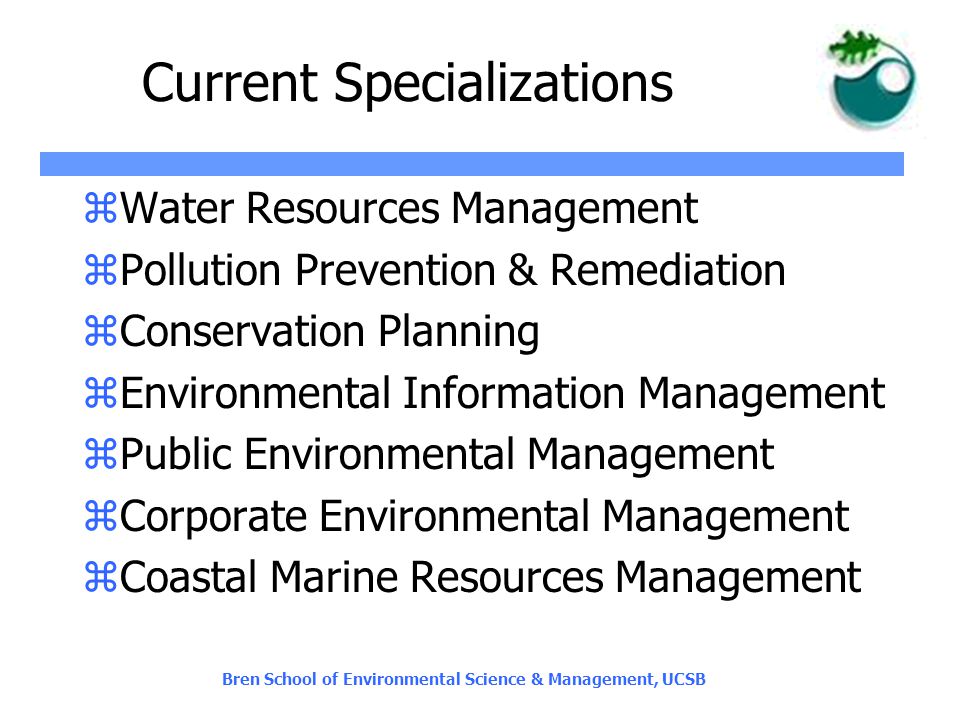 Current Specializations

⌘Water Resources Management
⌘Pollution Prevention & Remediation
⌘Conservation Planning
⌘Environmental Information Management
⌘Public Environmental Management
⌘Corporate Environmental Management
⌘Coastal Marine Resources Management

Bren School of Environmental Science & Management, UCSB